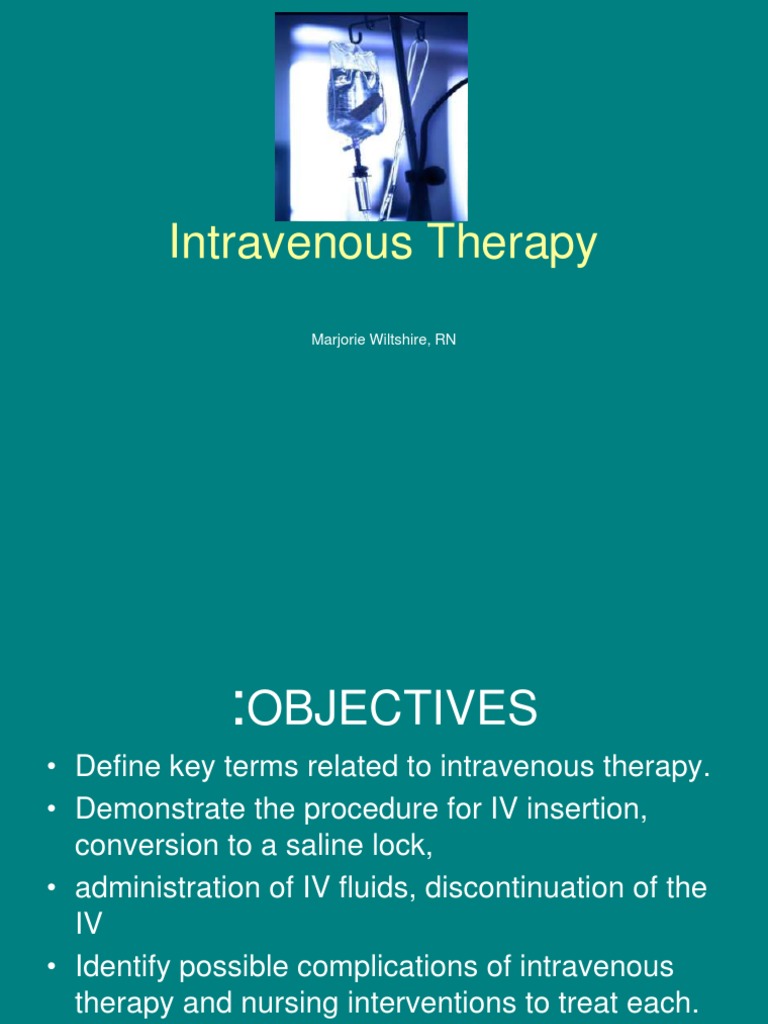 Intravenous Therapy

Marjorie Wiltshire, RN

:OBJECTIVES

• Define key terms related to intravenous therapy.
• Demonstrate the procedure for IV insertion, conversion to a saline lock,
• administration of IV fluids, discontinuation of the IV
• Identify possible complications of intravenous therapy and nursing interventions to treat each.